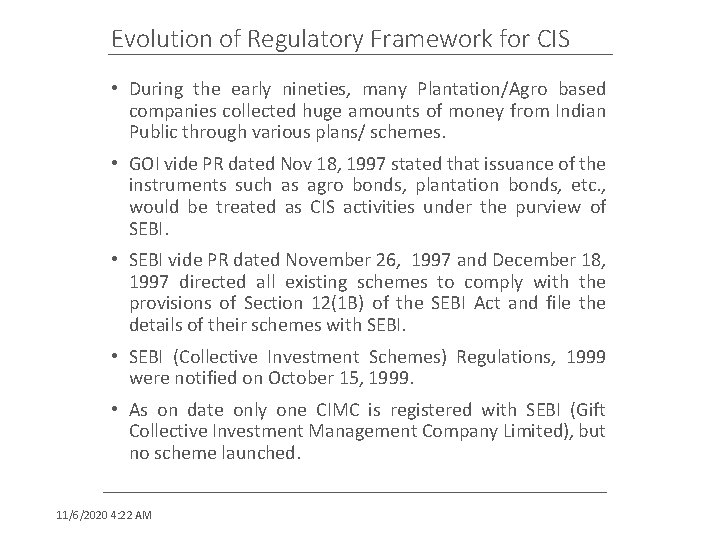 Evolution of Regulatory Framework for CIS

• During the early nineties, many Plantation/Agro based companies collected huge amounts of money from Indian Public through various plans/ schemes.

• GOI vide PR dated Nov 18, 1997 stated that issuance of the instruments such as agro bonds, plantation bonds, etc., would be treated as CIS activities under the purview of SEBI.

• SEBI vide PR dated November 26, 1997 and December 18, 1997 directed all existing schemes to comply with the provisions of Section 12(1B) of the SEBI Act and file the details of their schemes with SEBI.

• SEBI (Collective Investment Schemes) Regulations, 1999 were notified on October 15, 1999.

• As on date only one CIMC is registered with SEBI (Gift Collective Investment Management Company Limited), but no scheme launched.

11/6/2020 4:22 AM